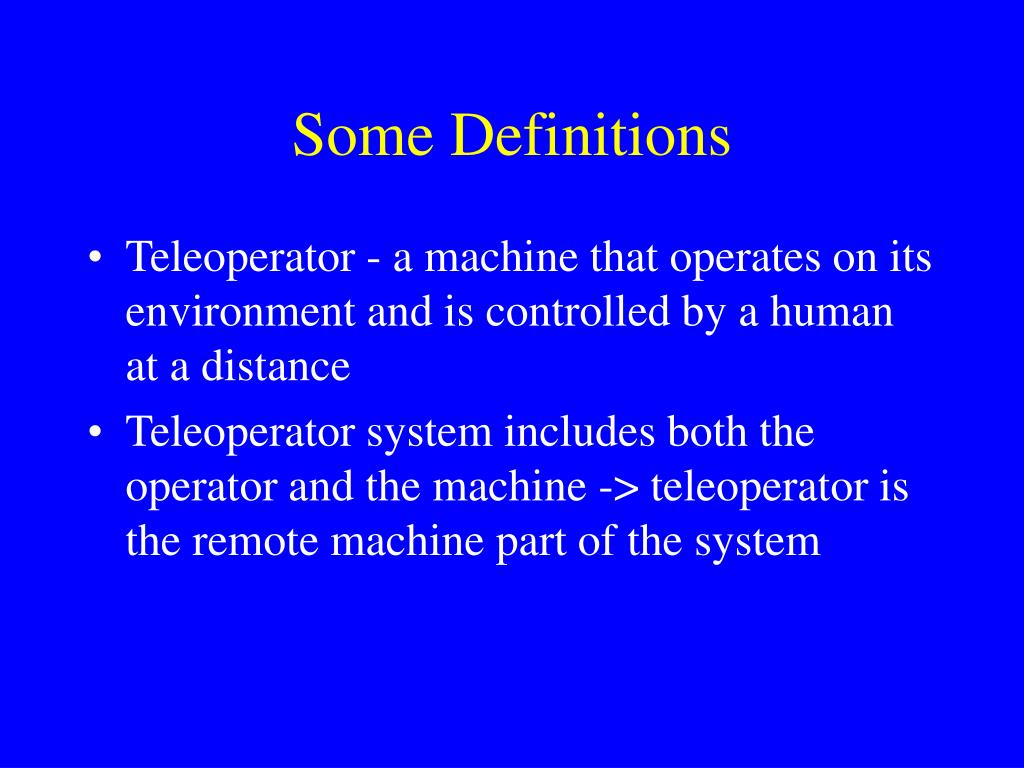 Some Definitions

• Teleoperator - a machine that operates on its environment and is controlled by a human at a distance

• Teleoperator system includes both the operator and the machine -> teleoperator is the remote machine part of the system